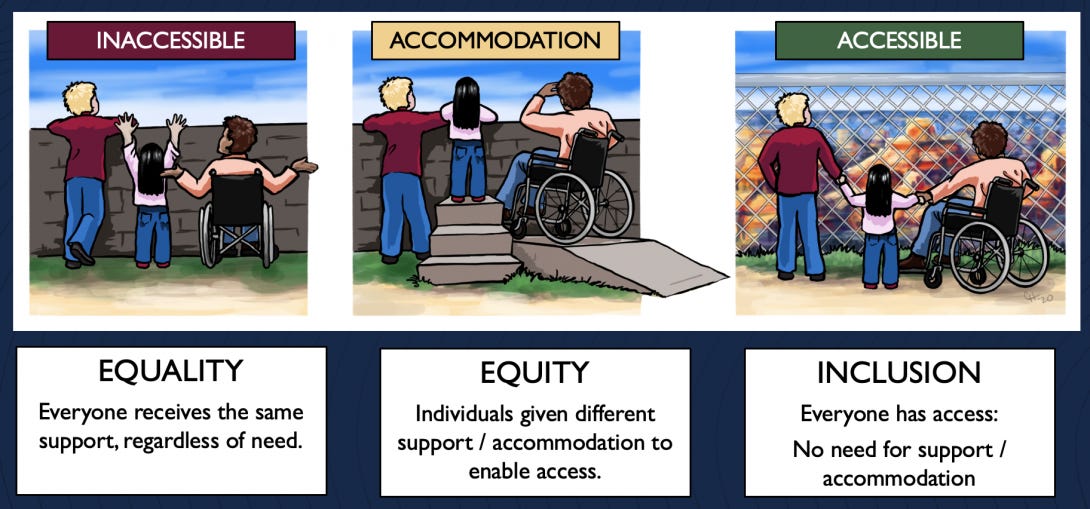 INACCESSIBLE

ACCOMMODATION

ACCESSIBLE

EQUALITY

Everyone receives the same support, regardless of need.

EQUITY

Individuals given different support / accommodation to enable access.

INCLUSION

Everyone has access:

No need for support / accommodation